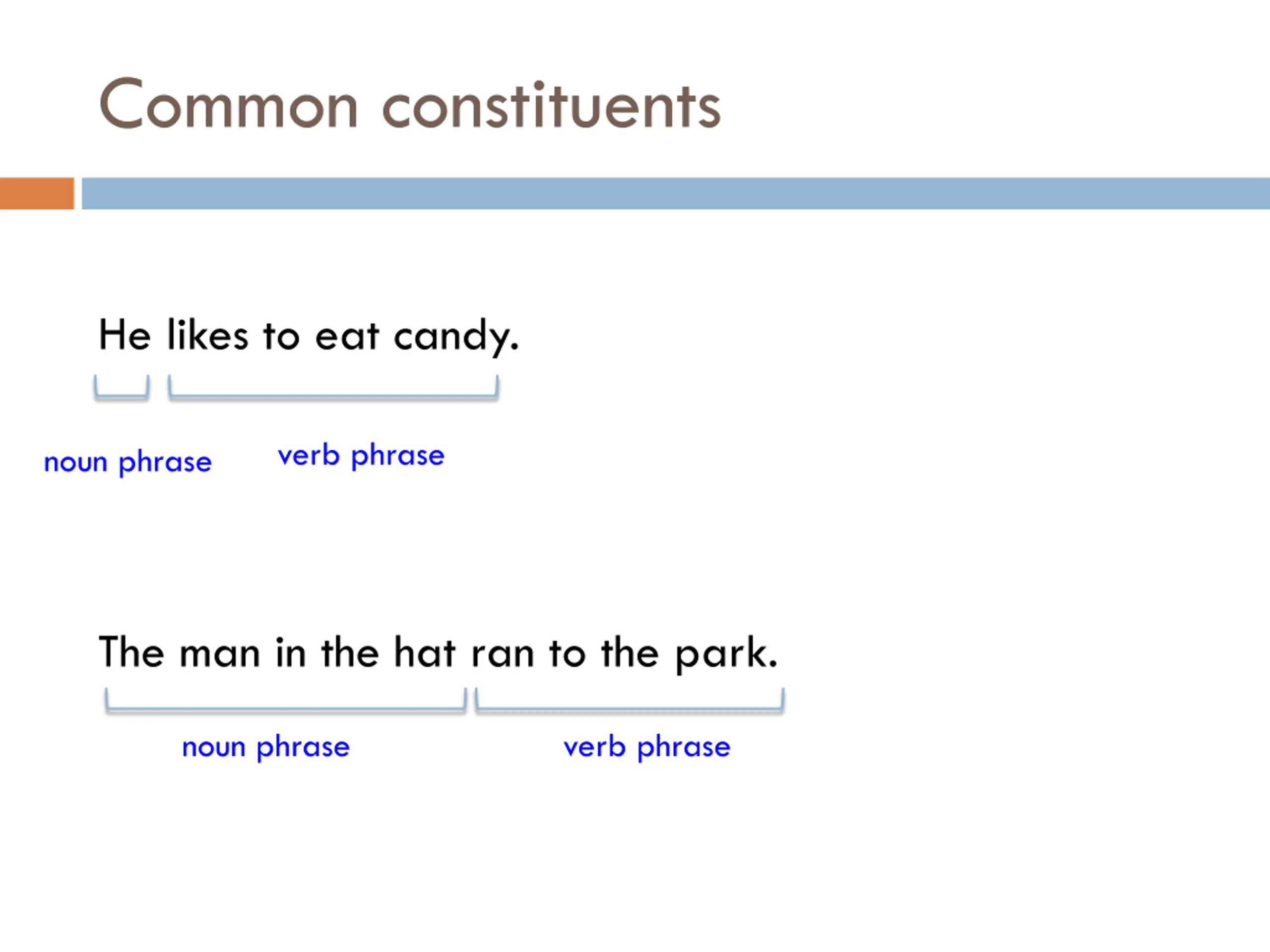 Common constituents

He likes to eat candy.

noun phrase verb phrase

The man in the hat ran to the park.

noun phrase verb phrase